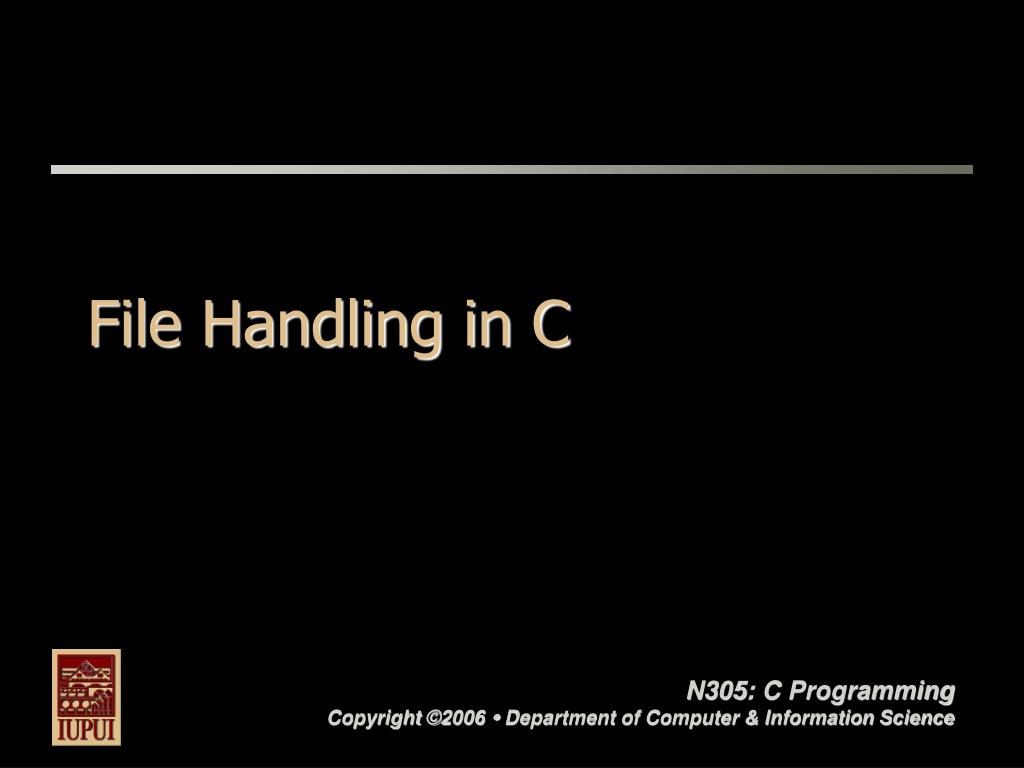 File Handling in C

IUPUI

N305: C Programming
Copyright ©2006 • Department of Computer & Information Science